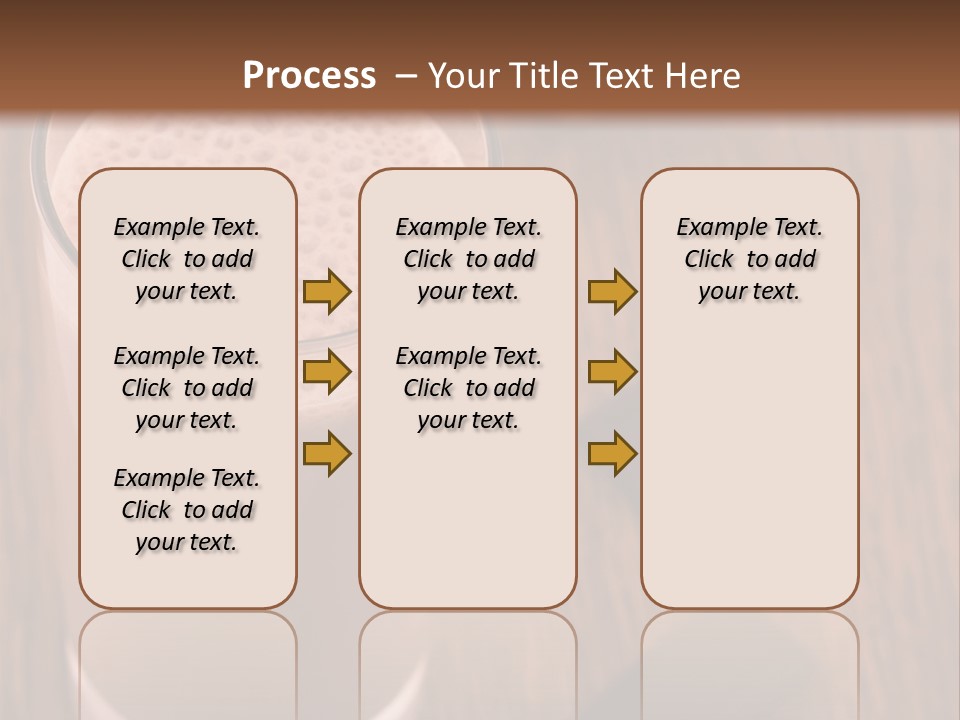 Process – Your Title Text Here

Example Text. Click to add your text.

Example Text. Click to add your text.

Example Text. Click to add your text.

Example Text. Click to add your text.

Example Text. Click to add your text.

Example Text. Click to add your text.